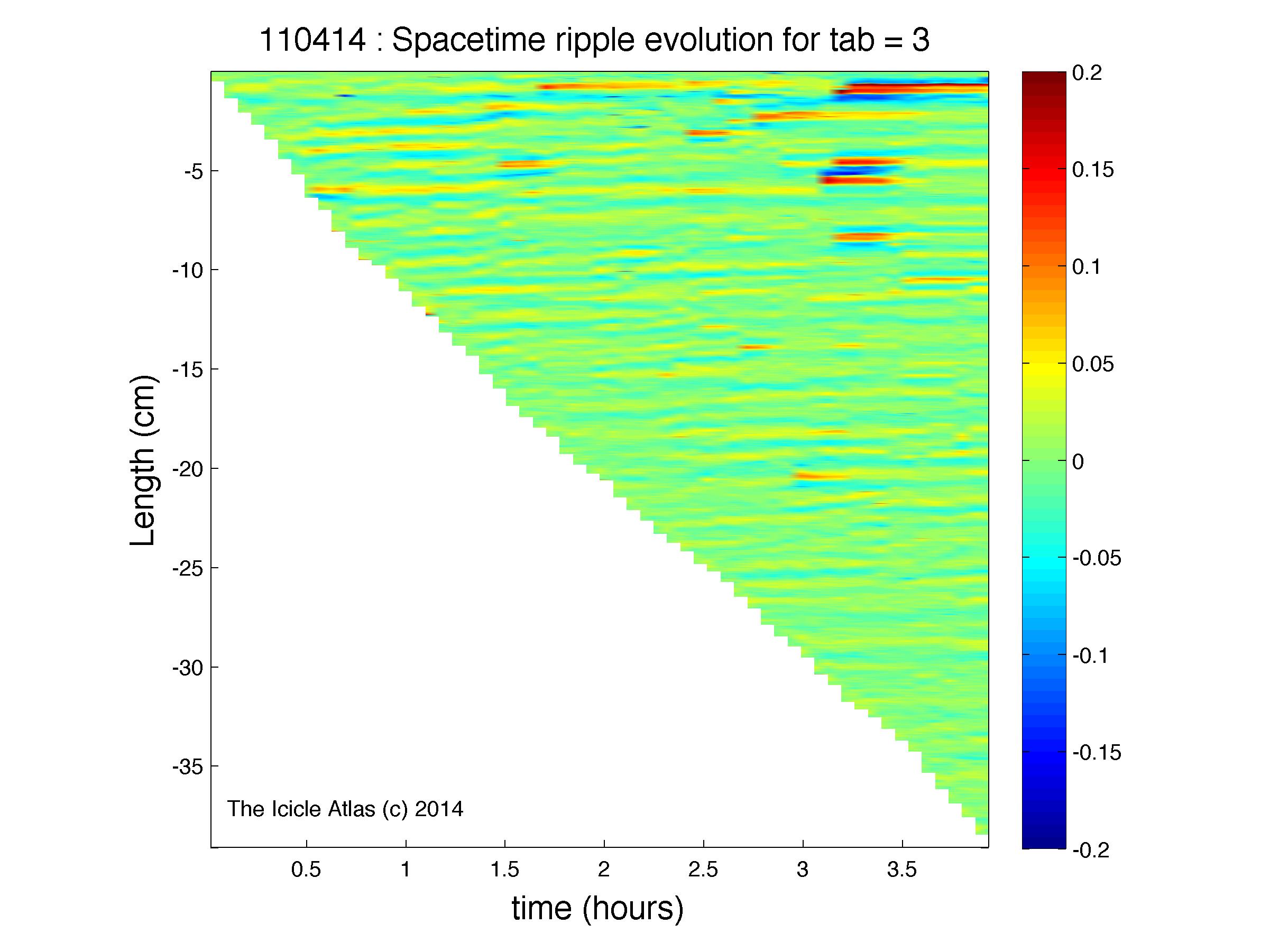 110414 : Spacetime ripple evolution for tab = 3

Length (cm)

-5
-10
-15
-20
-25
-30
-35

The Icicle Atlas (c) 2014

0.5
1
1.5
2
2.5
3
3.5

time (hours)

0.2
0.15
0.1
0.05
0
-0.05
-0.1
-0.15
-0.2